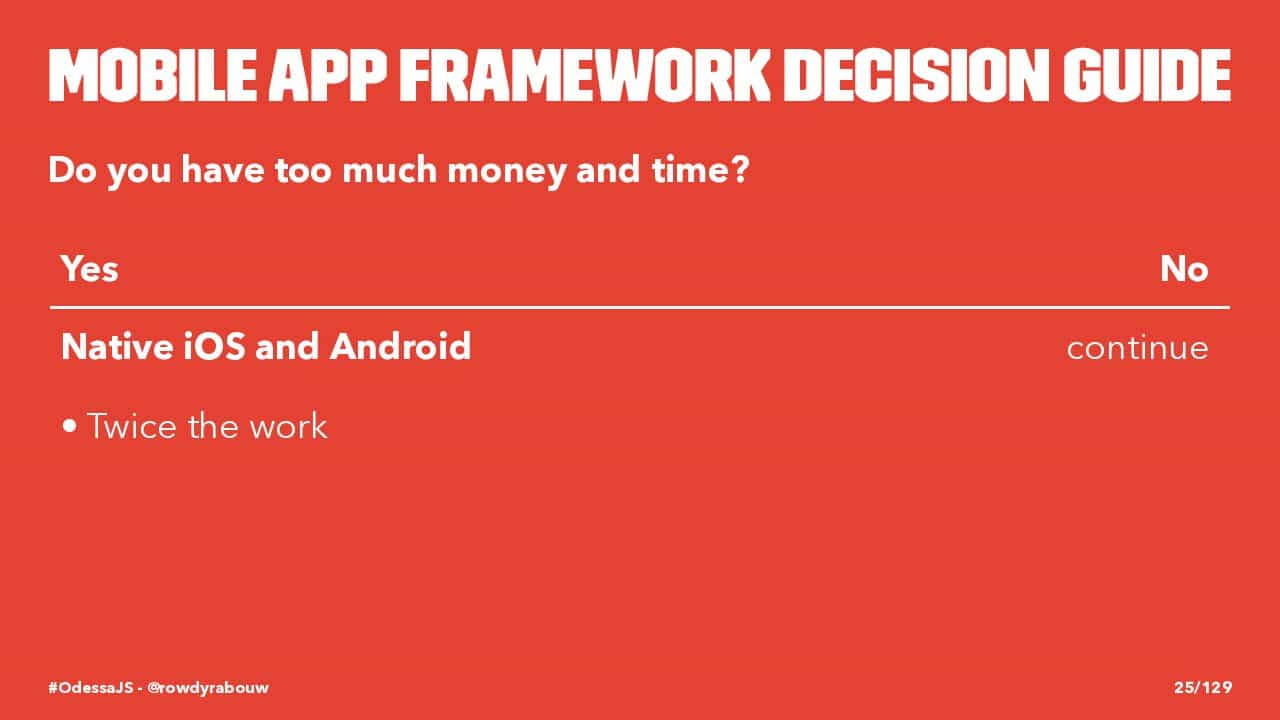 MOBILE APP FRAMEWORK DECISION GUIDE

Do you have too much money and time?

| Yes | No |
|---|---|
| Native iOS and Android | continue |

• Twice the work

#OdessaJS - @rowdyrabouw

25/129